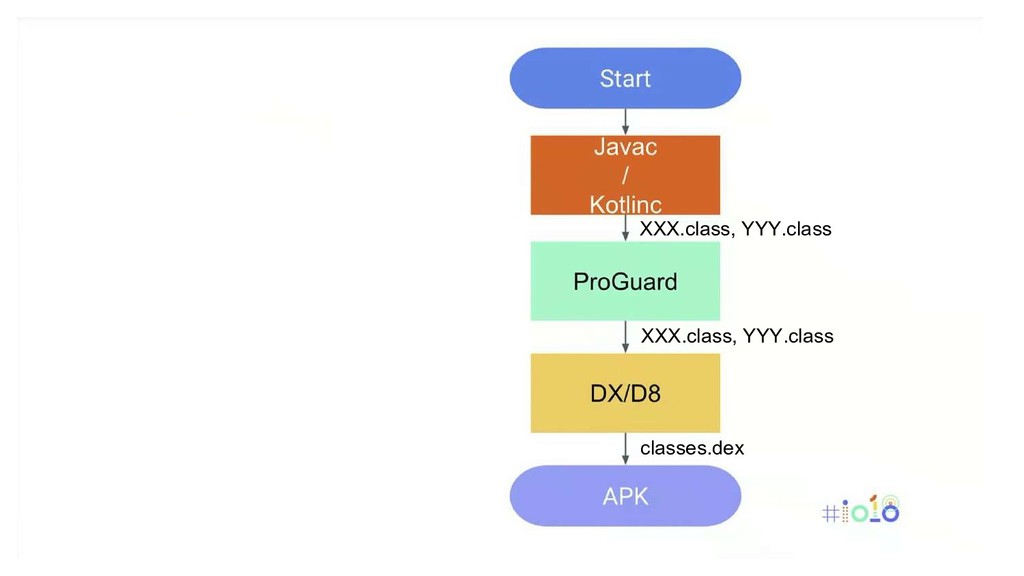 Start

Javac
/
Kotlinc

XXX.class, YYY.class

ProGuard

XXX.class, YYY.class

DX/D8

classes.dex

APK

#io18